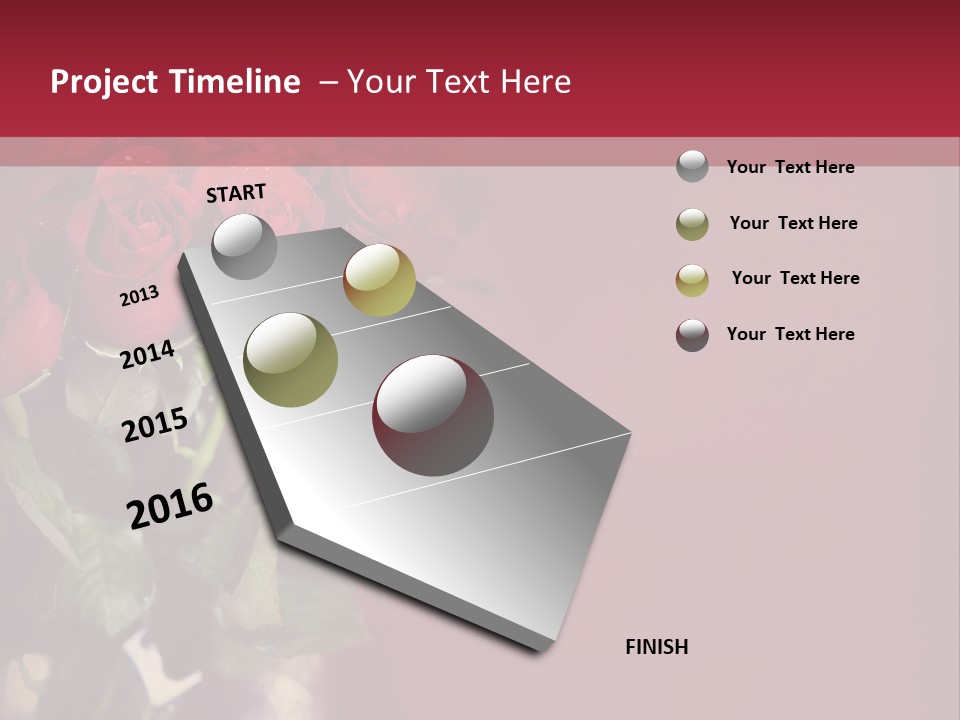 Project Timeline – Your Text Here

START

2013

2014

2015

2016

Your Text Here

Your Text Here

Your Text Here

Your Text Here

FINISH